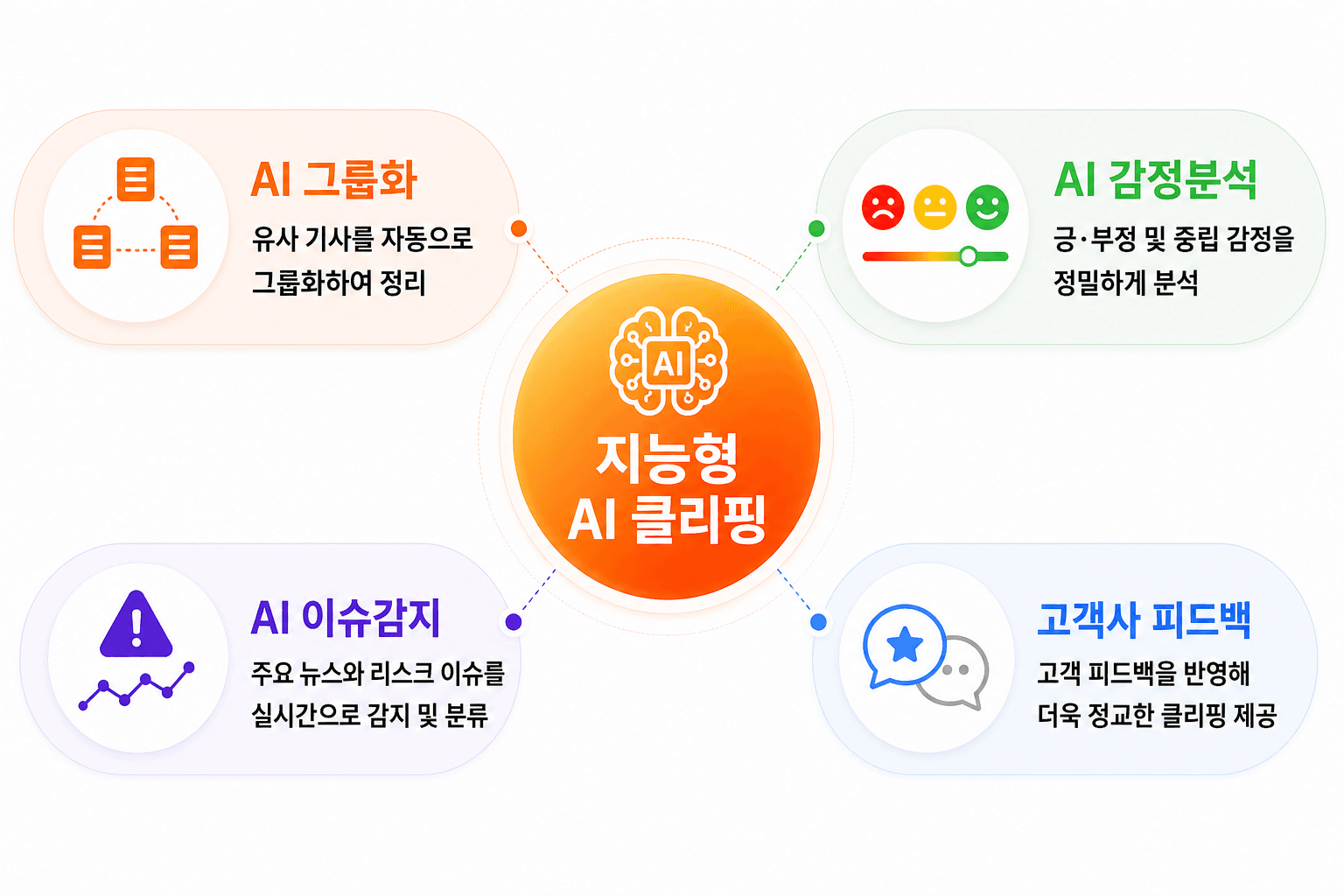 AI 그룹화

유사 기사를 자동으로 그룹화하여 정리

AI 감정분석

긍·부정 및 중립 감정을 정밀하게 분석

AI

지능형 AI 클리핑

AI 이슈감지

주요 뉴스와 리스크 이슈를 실시간으로 감지 및 분류

고객사 피드백

고객 피드백을 반영해 더욱 정교한 클리핑 제공